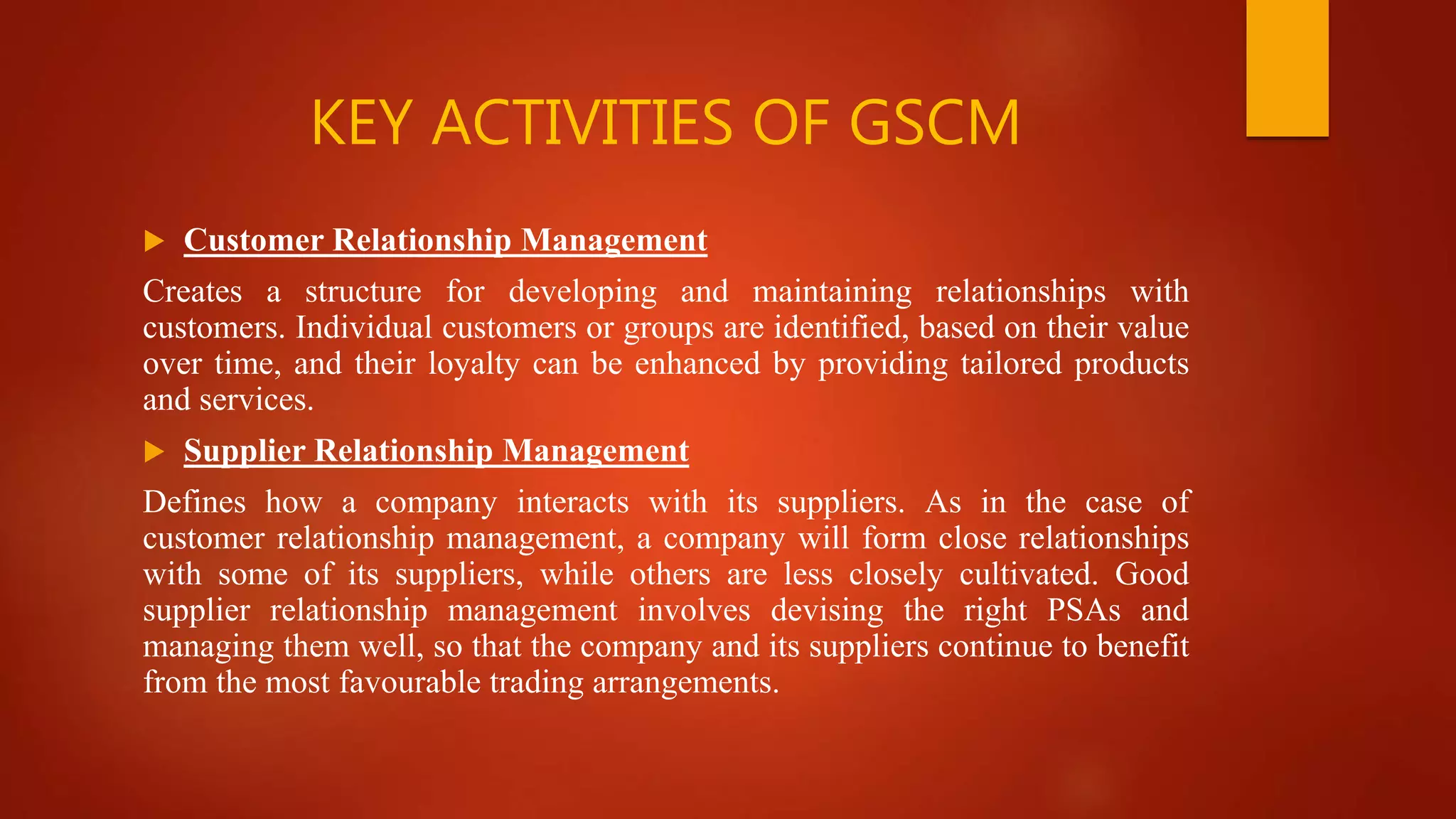 KEY ACTIVITIES OF GSCM

Customer Relationship Management

Creates a structure for developing and maintaining relationships with customers. Individual customers or groups are identified, based on their value over time, and their loyalty can be enhanced by providing tailored products and services.

Supplier Relationship Management

Defines how a company interacts with its suppliers. As in the case of customer relationship management, a company will form close relationships with some of its suppliers, while others are less closely cultivated. Good supplier relationship management involves devising the right PSAs and managing them well, so that the company and its suppliers continue to benefit from the most favourable trading arrangements.